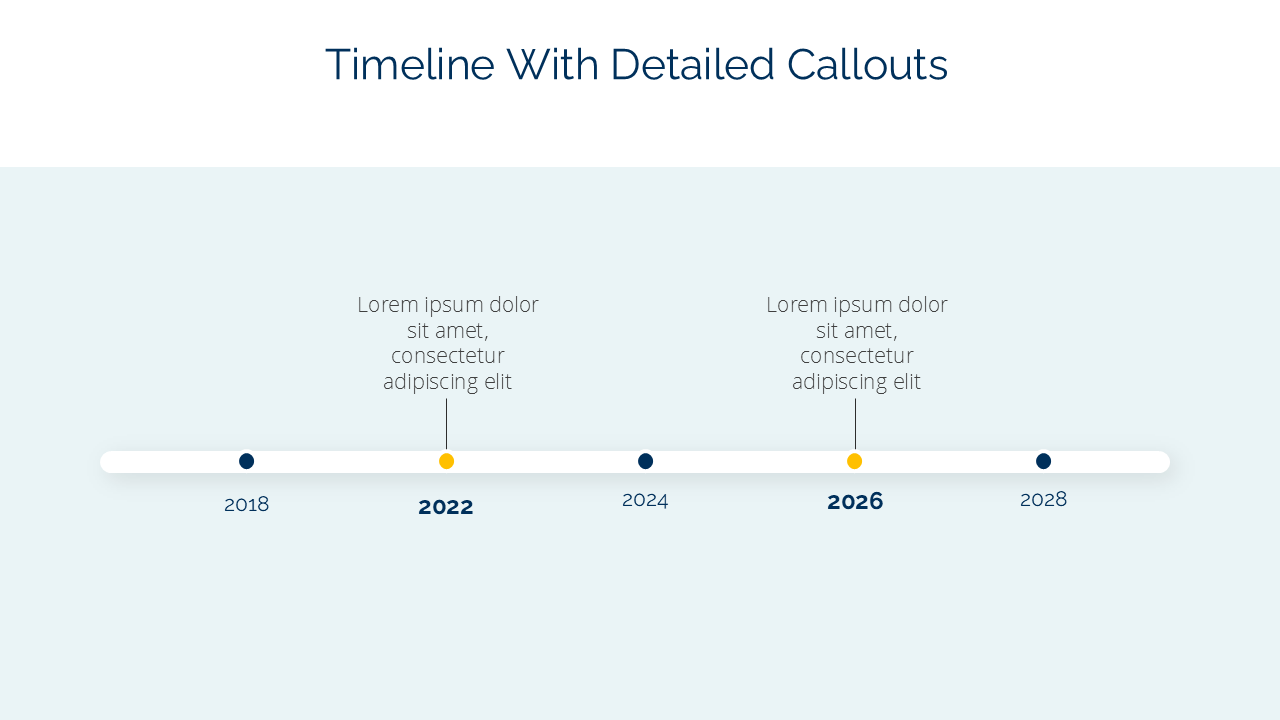 Timeline With Detailed Callouts

Lorem ipsum dolor sit amet, consectetur adipiscing elit

Lorem ipsum dolor sit amet, consectetur adipiscing elit

2018

2022

2024

2026

2028